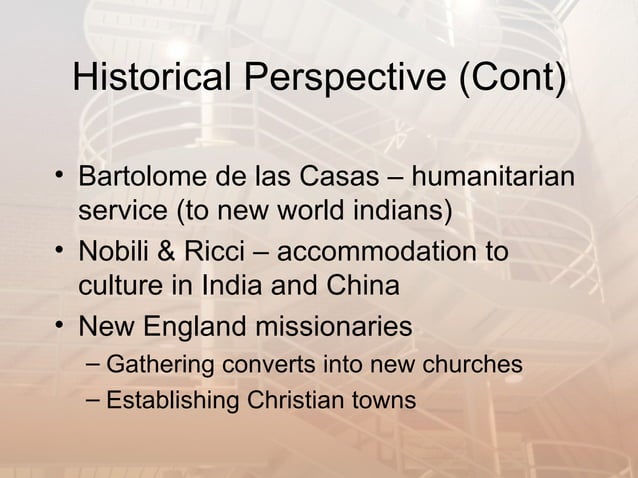 Historical Perspective (Cont)

• Bartolome de las Casas – humanitarian service (to new world indians)
• Nobili & Ricci – accommodation to culture in India and China
• New England missionaries
– Gathering converts into new churches
– Establishing Christian towns